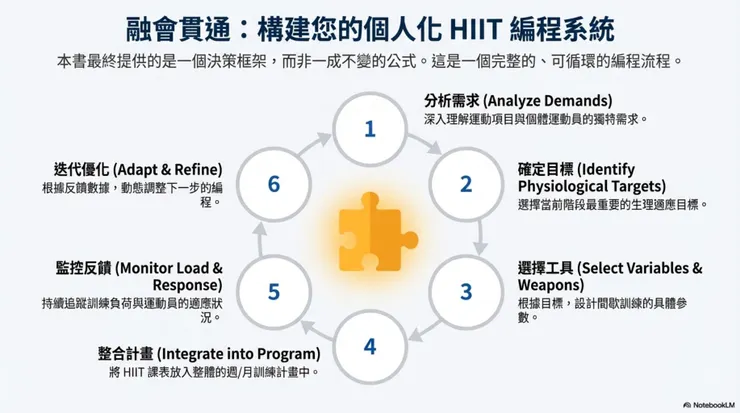 融會貫通：構建您的個人化 HIIT 編程系統

本書最終提供的是一個決策框架，而非一成不變的公式。這是一個完整的、可循環的編程流程。

1

分析需求 (Analyze Demands)
深入理解運動項目與個體運動員的獨特需求。

2

確定目標 (Identify Physiological Targets)
選擇當前階段最重要的生理適應目標。

3

選擇工具 (Select Variables & Weapons)
根據目標，設計間歇訓練的具體參數。

4

整合計畫 (Integrate into Program)
將 HIIT 課表放入整體的週/月訓練計畫中。

5

監控反饋 (Monitor Load & Response)
持續追蹤訓練負荷與運動員的適應狀況。

6

迭代優化 (Adapt & Refine)
根據反饋數據，動態調整下一步的編程。

NotebookLM